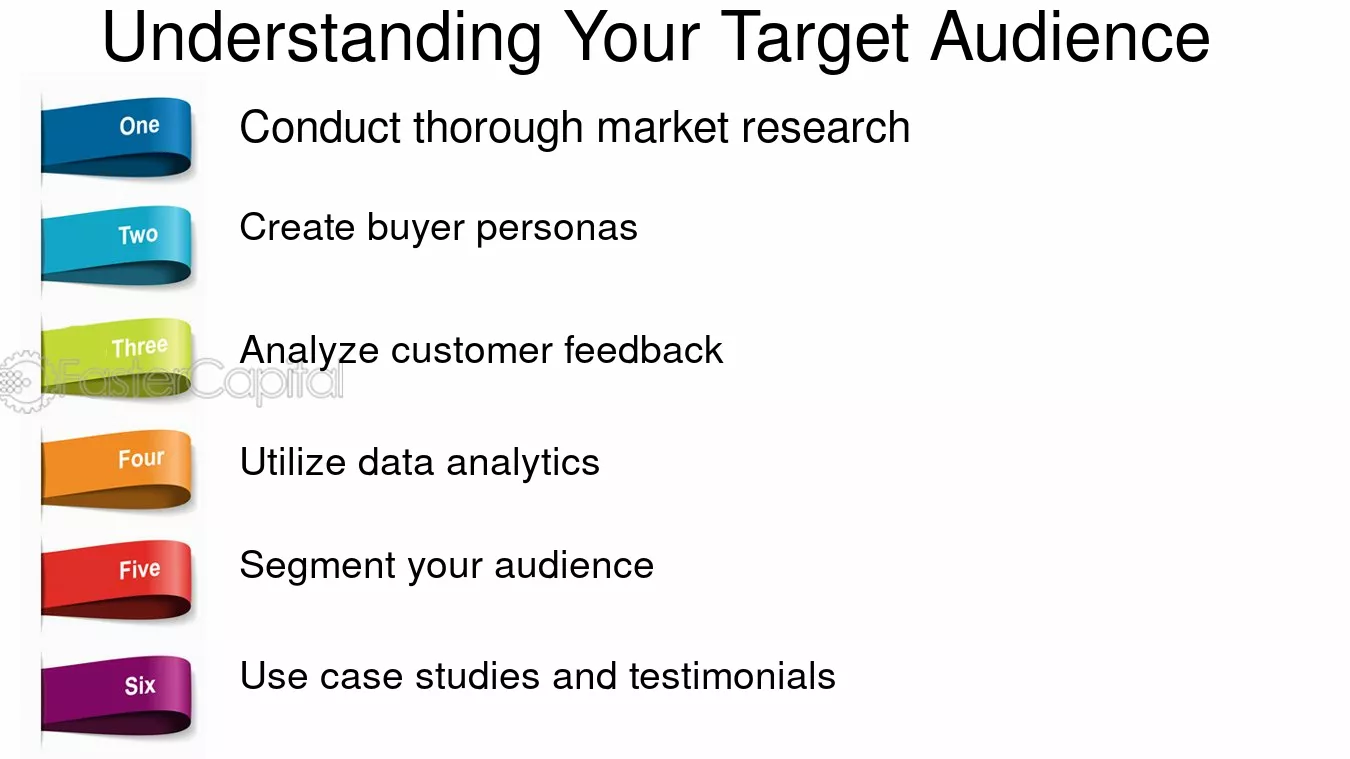 Understanding Your Target Audience

One
Conduct thorough market research

Two
Create buyer personas

Three
Analyze customer feedback

Four
Utilize data analytics

Five
Segment your audience

Six
Use case studies and testimonials

FasterCapital